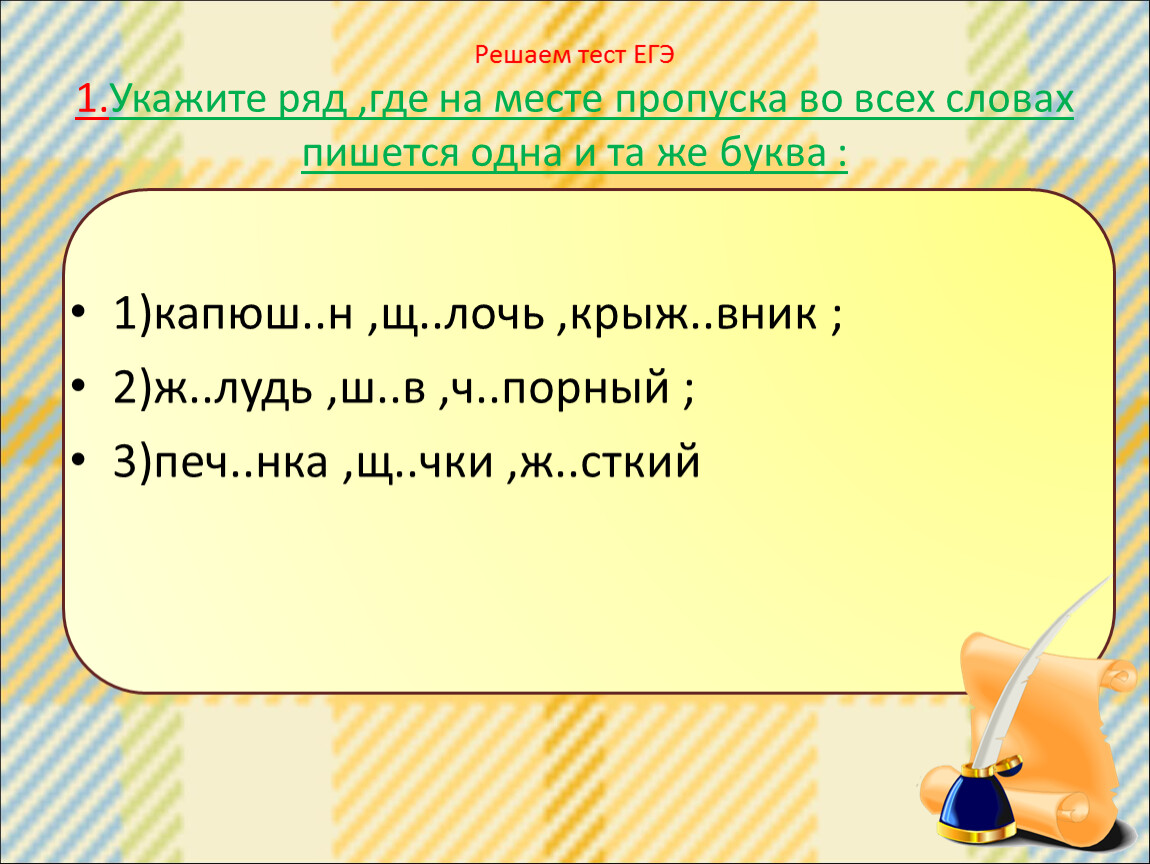 Решаем тест ЕГЭ

1.Укажите ряд ,где на месте пропуска во всех словах пишется одна и та же буква :

• 1)капюш..н ,щ..лочь ,крыж..вник ;
• 2)ж..лудь ,ш..в ,ч..порный ;
• 3)печ..нка ,щ..чки ,ж..сткий